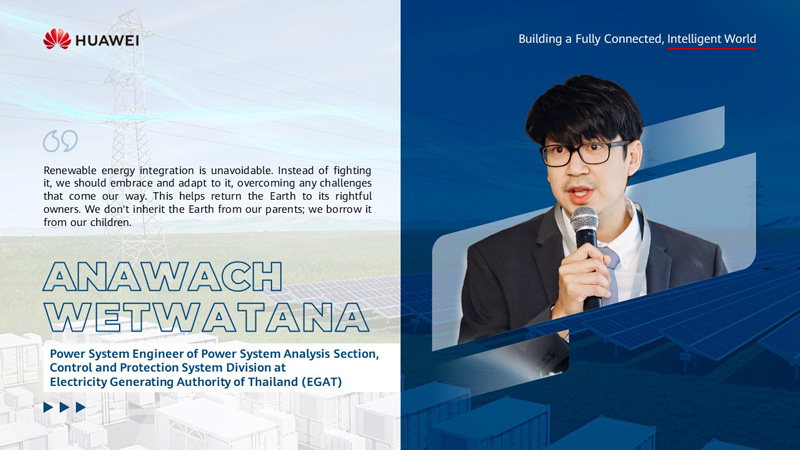 HUAWEI

Building a Fully Connected, Intelligent World

Renewable energy integration is unavoidable. Instead of fighting it, we should embrace and adapt to it, overcoming any challenges that come our way. This helps return the Earth to its rightful owners. We don't inherit the Earth from our parents; we borrow it from our children.

ANAWACH WETWATANA

Power System Engineer of Power System Analysis Section, Control and Protection System Division at Electricity Generating Authority of Thailand (EGAT)